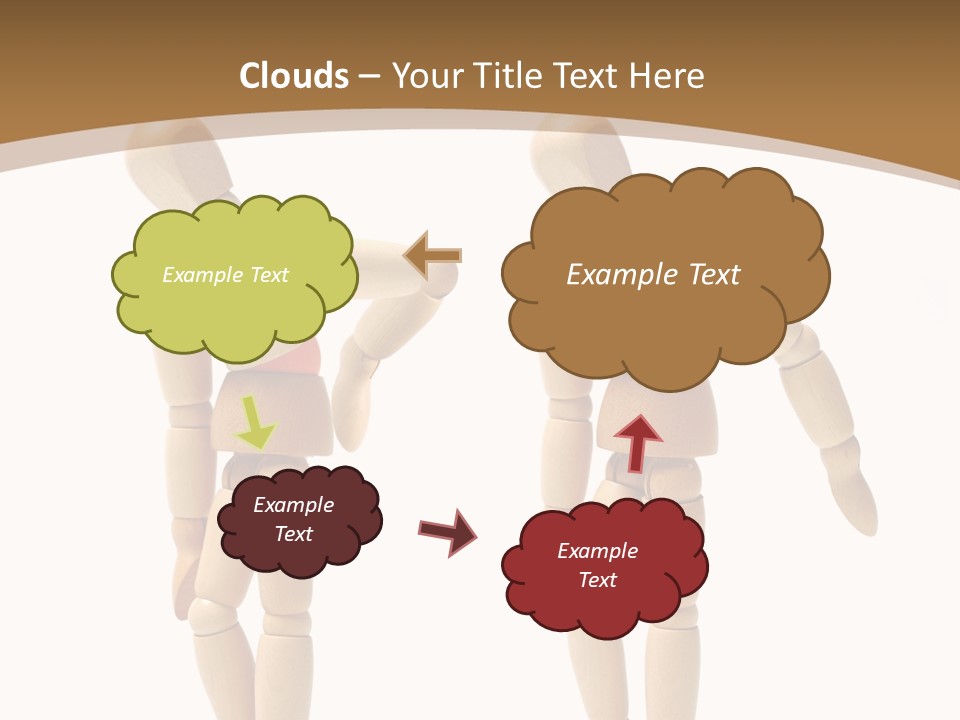 Clouds – Your Title Text Here

Example Text

Example Text

Example Text

Example Text